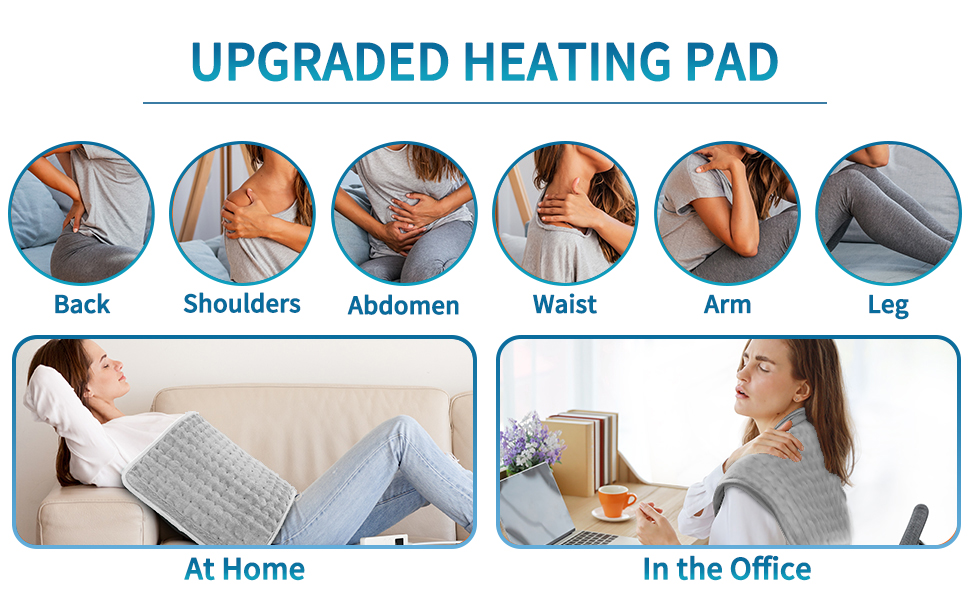 UPGRADED HEATING PAD

Back

Shoulders

Abdomen

Waist

Arm

Leg

At Home

In the Office